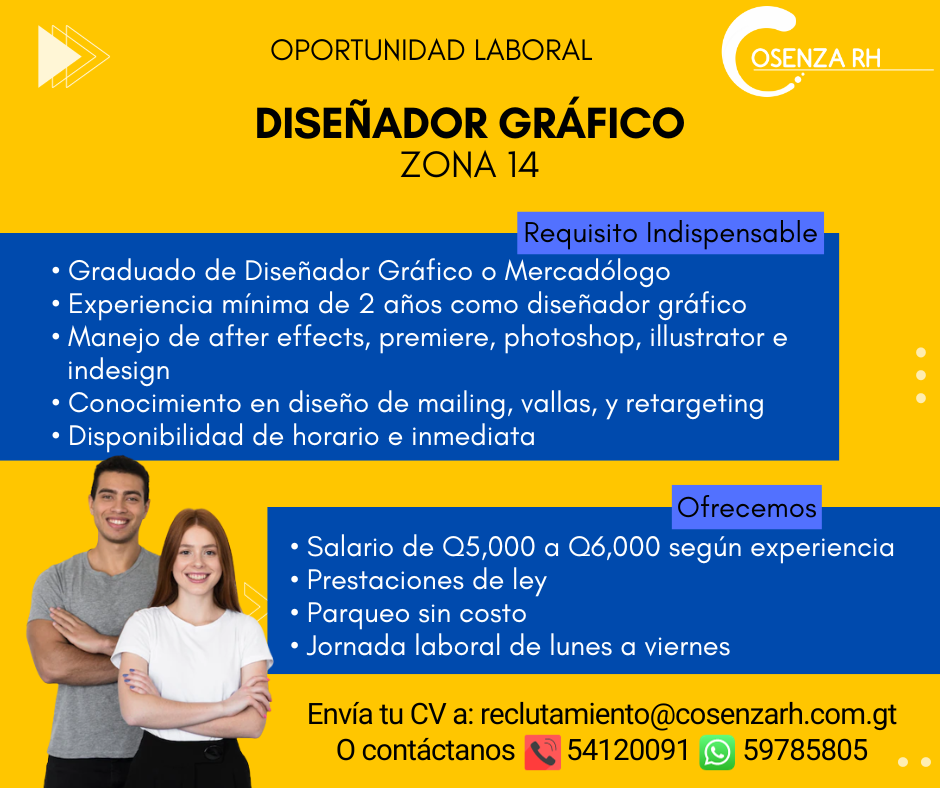 OPORTUNIDAD LABORAL

COSENZA RH

DISEÑADOR GRÁFICO
ZONA 14

Requisito Indispensable

• Graduado de Diseñador Gráfico o Mercadólogo
• Experiencia mínima de 2 años como diseñador gráfico
• Manejo de after effects, premiere, photoshop, illustrator e indesign
• Conocimiento en diseño de mailing, vallas, y retargeting
• Disponibilidad de horario e inmediata

Ofrecemos

• Salario de Q5,000 a Q6,000 según experiencia
• Prestaciones de ley
• Parqueo sin costo
• Jornada laboral de lunes a viernes

Envía tu CV a: reclutamiento@cosenzarh.com.gt
O contáctanos 54120091 59785805